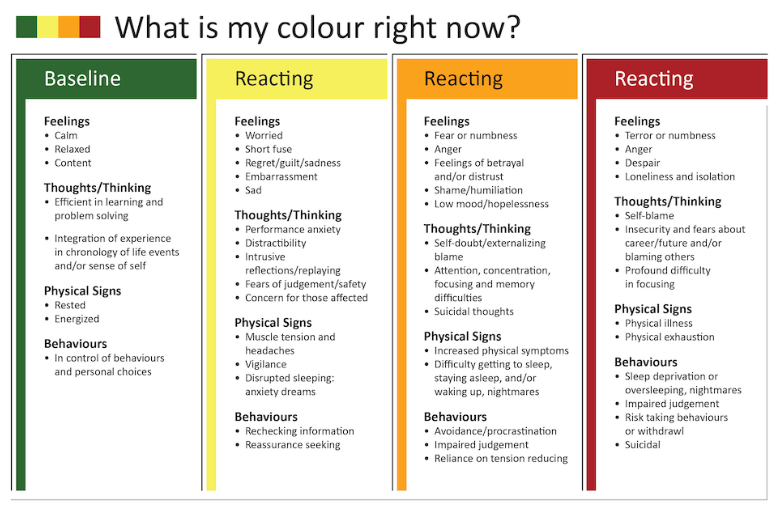 What is my colour right now?

Baseline

Feelings
• Calm
• Relaxed
• Content

Thoughts/Thinking
• Efficient in learning and problem solving
• Integration of experience in chronology of life events and/or sense of self

Physical Signs
• Rested
• Energized

Behaviours
• In control of behaviours and personal choices

Reacting

Feelings
• Worried
• Short fuse
• Regret/guilt/sadness
• Embarrassment
• Sad

Thoughts/Thinking
• Performance anxiety
• Distractibility
• Intrusive reflections/replaying
• Fears of judgement/safety
• Concern for those affected

Physical Signs
• Muscle tension and headaches
• Vigilance
• Disrupted sleeping: anxiety dreams

Behaviours
• Rechecking information
• Reassurance seeking

Reacting

Feelings
• Fear or numbness
• Anger
• Feelings of betrayal and/or distrust
• Shame/humiliation
• Low mood/hopelessness

Thoughts/Thinking
• Self-doubt/externalizing blame
• Attention, concentration, focusing and memory difficulties
• Suicidal thoughts

Physical Signs
• Increased physical symptoms
• Difficulty getting to sleep, staying asleep, and/or waking up, nightmares

Behaviours
• Avoidance/procrastination
• Impaired judgement
• Reliance on tension reducing

Reacting

Feelings
• Terror or numbness
• Anger
• Despair
• Loneliness and isolation

Thoughts/Thinking
• Self-blame
• Insecurity and fears about career/future and/or blaming others
• Profound difficulty in focusing

Physical Signs
• Physical illness
• Physical exhaustion

Behaviours
• Sleep deprivation or oversleeping, nightmares
• Impaired judgement
• Risk taking behaviours or withdrawl
• Suicidal